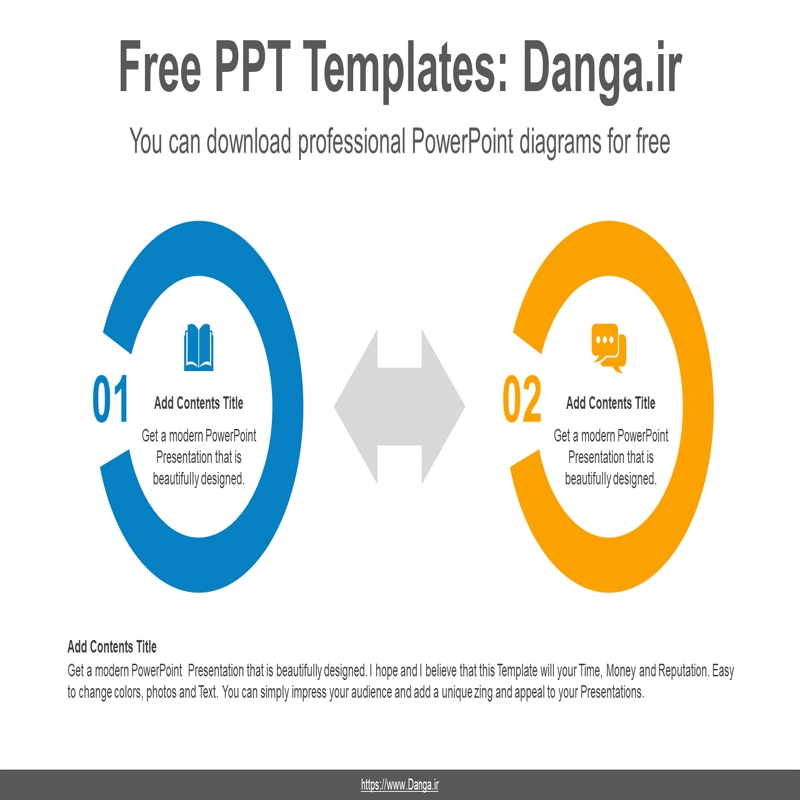 Free PPT Templates: Danga.ir

You can download professional PowerPoint diagrams for free

01

Add Contents Title

Get a modern PowerPoint Presentation that is beautifully designed.

02

Add Contents Title

Get a modern PowerPoint Presentation that is beautifully designed.

Add Contents Title

Get a modern PowerPoint Presentation that is beautifully designed. I hope and I believe that this Template will your Time, Money and Reputation. Easy to change colors, photos and Text. You can simply impress your audience and add a unique zing and appeal to your Presentations.

https://www.Danga.ir